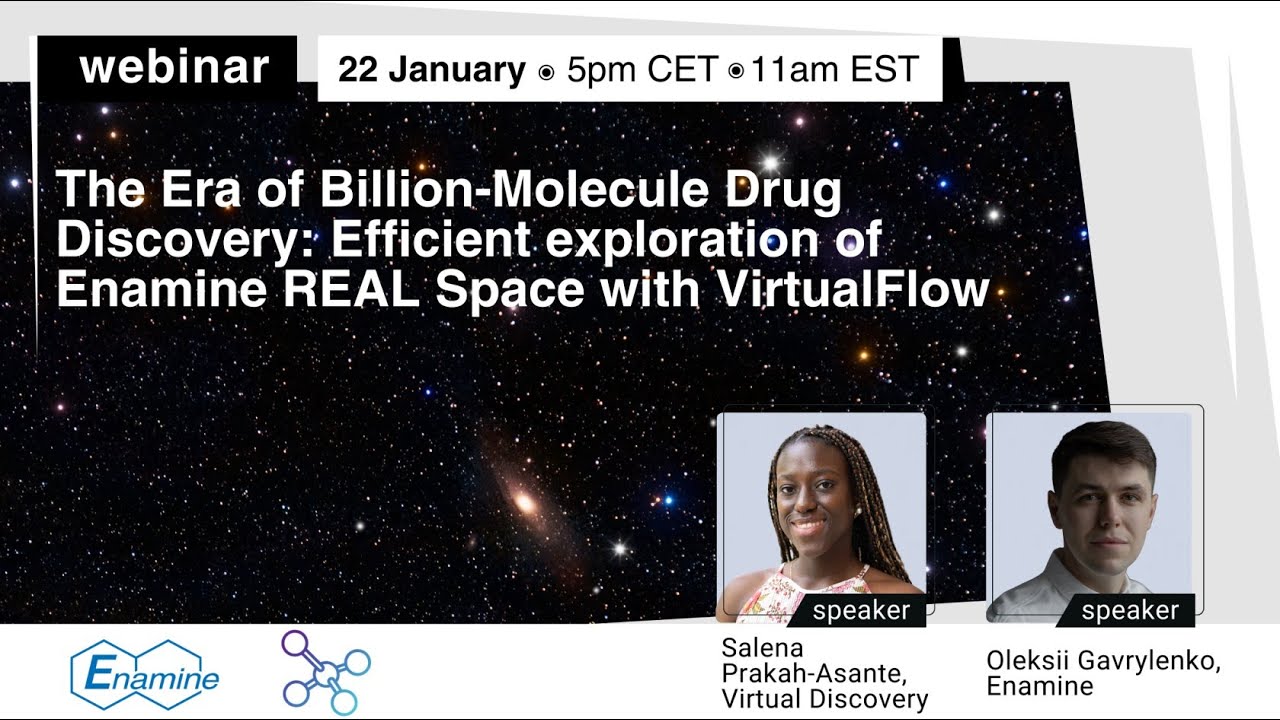 webinar

22 January ◉ 5pm CET ◉ 11am EST

The Era of Billion-Molecule Drug Discovery: Efficient exploration of Enamine REAL Space with VirtualFlow

speaker

speaker

Enamine

Salena Prakah-Asante, Virtual Discovery

Oleksii Gavrylenko, Enamine